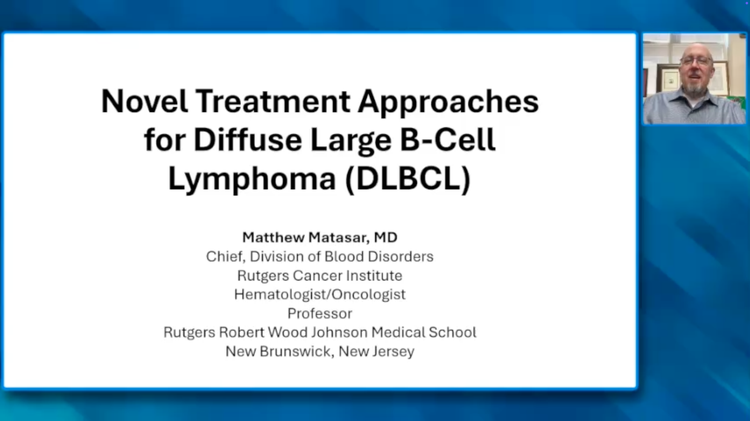 Novel Treatment Approaches for Diffuse Large B-Cell Lymphoma (DLBCL)

Matthew Matasar, MD
Chief, Division of Blood Disorders
Rutgers Cancer Institute
Hematologist/Oncologist
Professor
Rutgers Robert Wood Johnson Medical School
New Brunswick, New Jersey